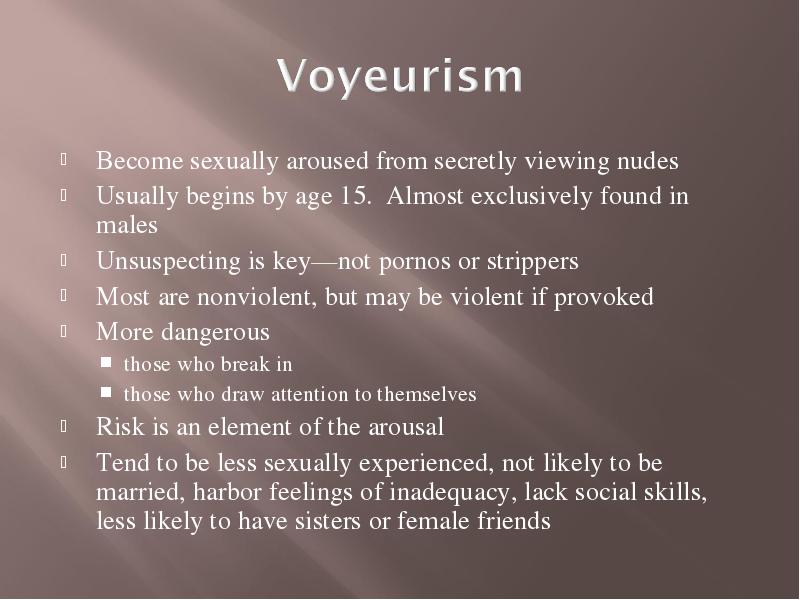 Voyeurism

- Become sexually aroused from secretly viewing nudes
- Usually begins by age 15. Almost exclusively found in males
- Unsuspecting is key—not pornos or strippers
- Most are nonviolent, but may be violent if provoked
- More dangerous
  - those who break in
  - those who draw attention to themselves
- Risk is an element of the arousal
- Tend to be less sexually experienced, not likely to be married, harbor feelings of inadequacy, lack social skills, less likely to have sisters or female friends